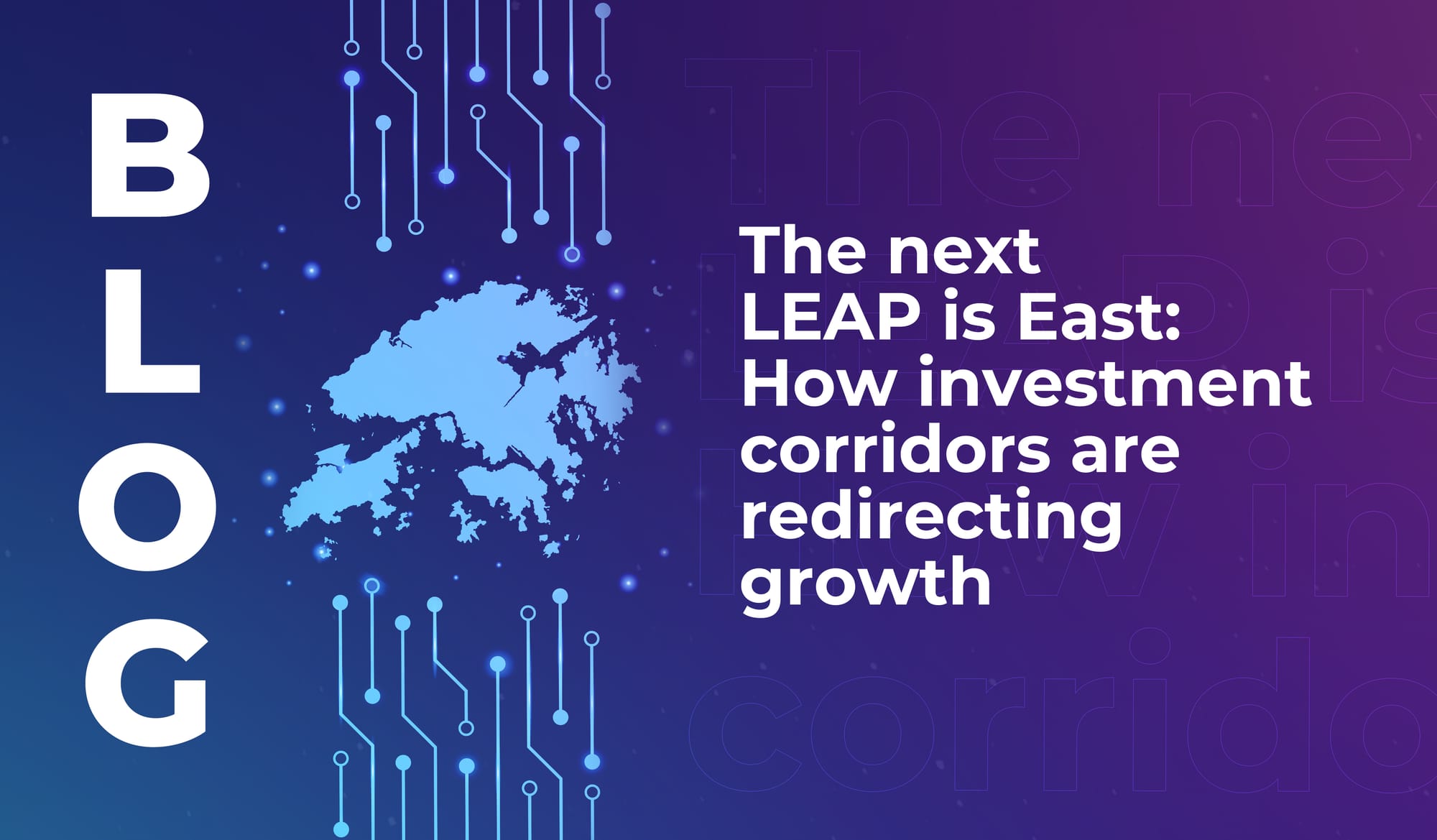 BLOG

The next LEAP is East: How investment corridors are redirecting growth